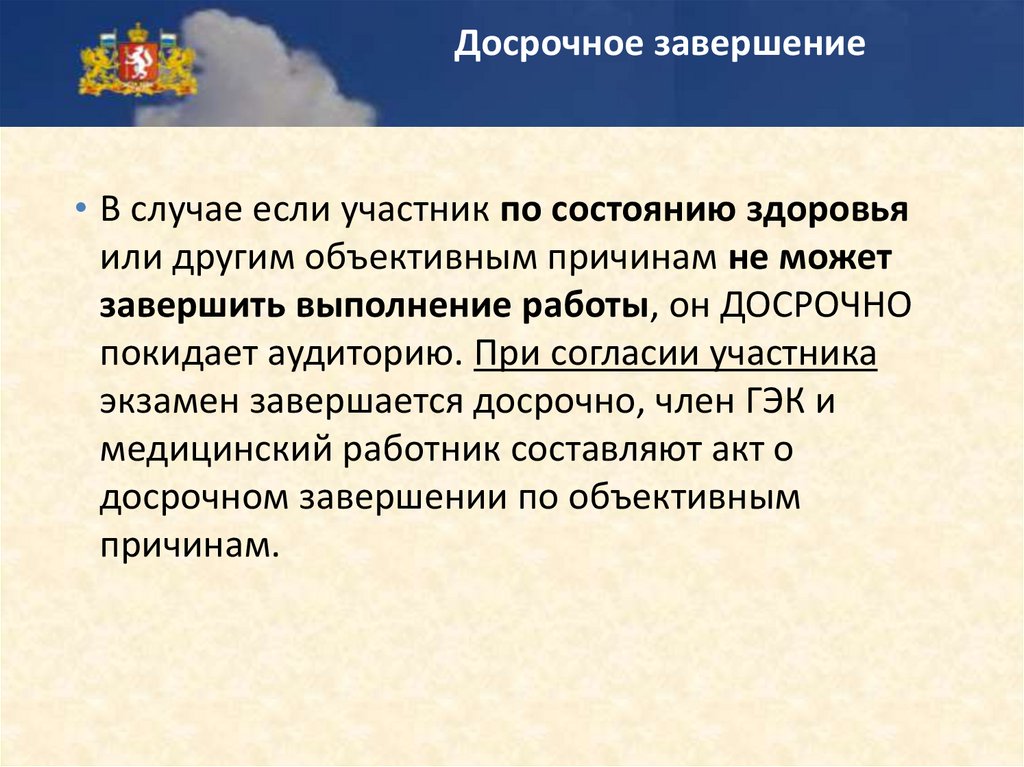 Досрочное завершение

• В случае если участник по состоянию здоровья или другим объективным причинам не может завершить выполнение работы, он ДОСРОЧНО покидает аудиторию. При согласии участника экзамен завершается досрочно, член ГЭК и медицинский работник составляют акт о досрочном завершении по объективным причинам.